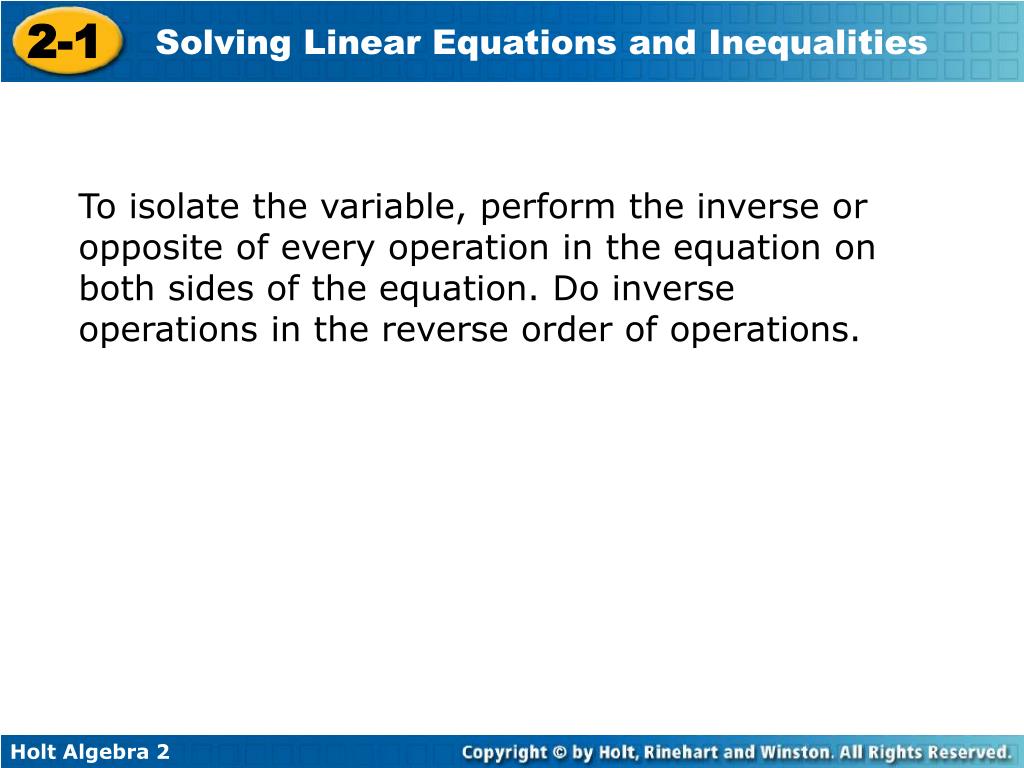 2-1 Solving Linear Equations and Inequalities

To isolate the variable, perform the inverse or opposite of every operation in the equation on both sides of the equation. Do inverse operations in the reverse order of operations.

Holt Algebra 2

Copyright © by Holt, Rinehart and Winston. All Rights Reserved.